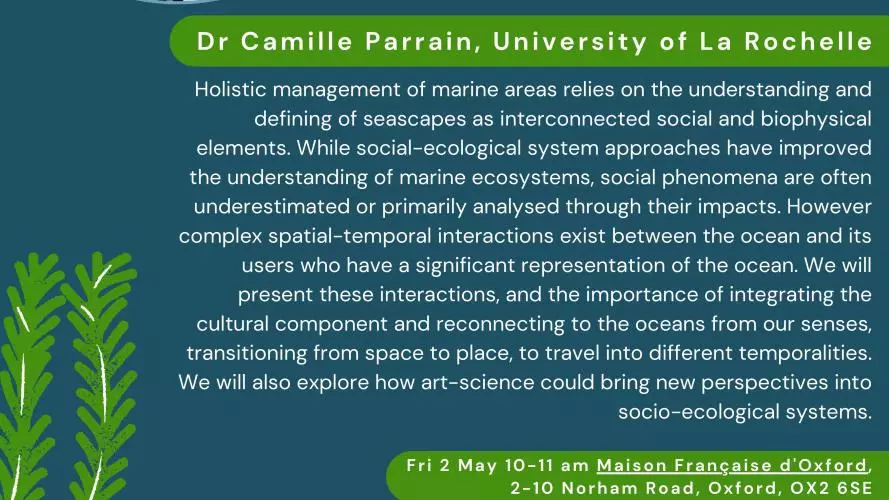 Dr Camille Parrain, University of La Rochelle

Holistic management of marine areas relies on the understanding and defining of seascapes as interconnected social and biophysical elements. While social-ecological system approaches have improved the understanding of marine ecosystems, social phenomena are often underestimated or primarily analysed through their impacts. However complex spatial-temporal interactions exist between the ocean and its users who have a significant representation of the ocean. We will present these interactions, and the importance of integrating the cultural component and reconnecting to the oceans from our senses, transitioning from space to place, to travel into different temporalities. We will also explore how art-science could bring new perspectives into socio-ecological systems.

Fri 2 May 10-11 am Maison Française d'Oxford, 2-10 Norham Road, Oxford, OX2 6SE